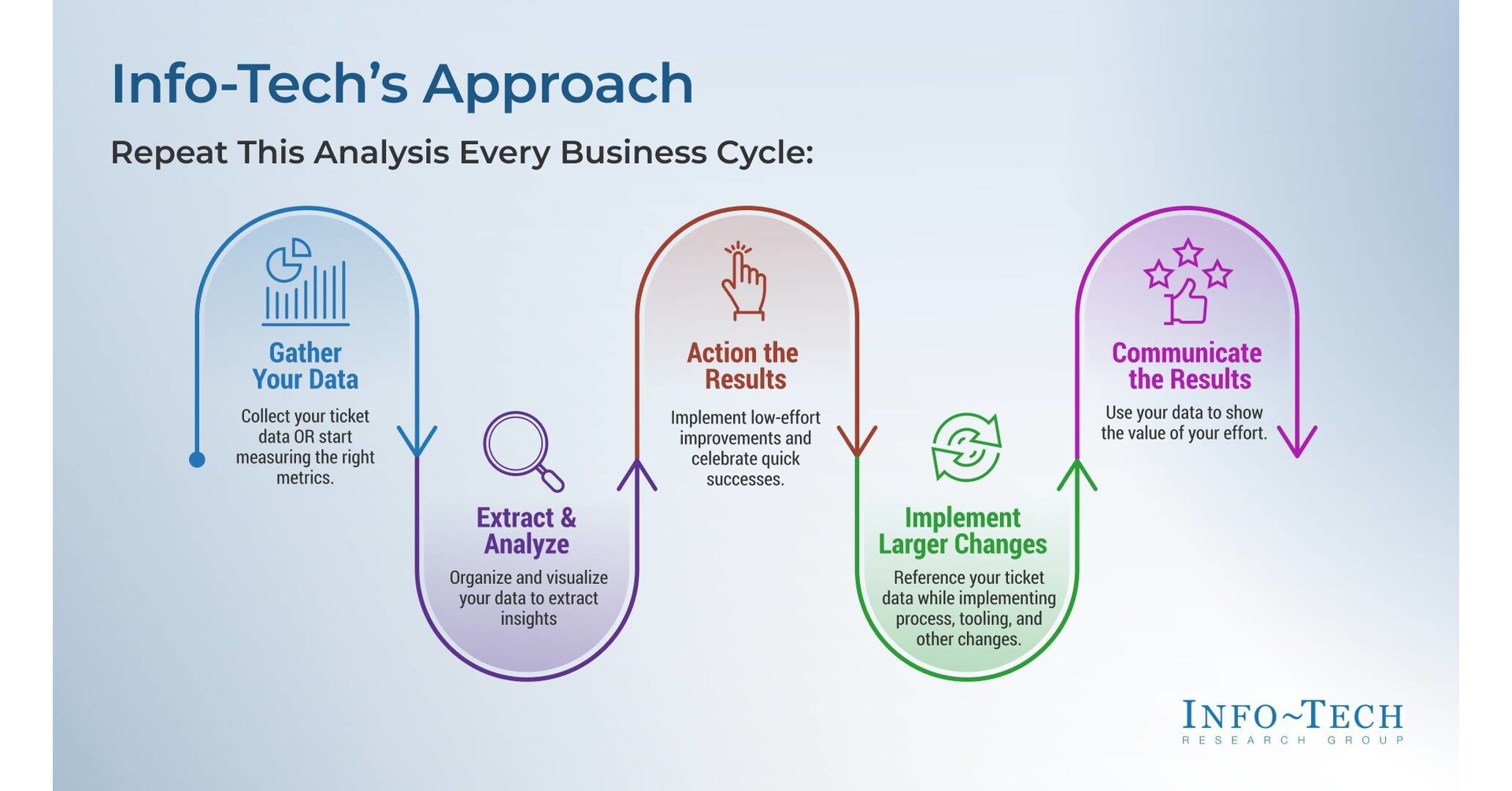 Info-Tech's Approach

Repeat This Analysis Every Business Cycle:

Gather Your Data

Collect your ticket data OR start measuring the right metrics.

Extract & Analyze

Organize and visualize your data to extract insights

Action the Results

Implement low-effort improvements and celebrate quick successes.

Implement Larger Changes

Reference your ticket data while implementing process, tooling, and other changes.

Communicate the Results

Use your data to show the value of your effort.

INFO~TECH
RESEARCH GROUP